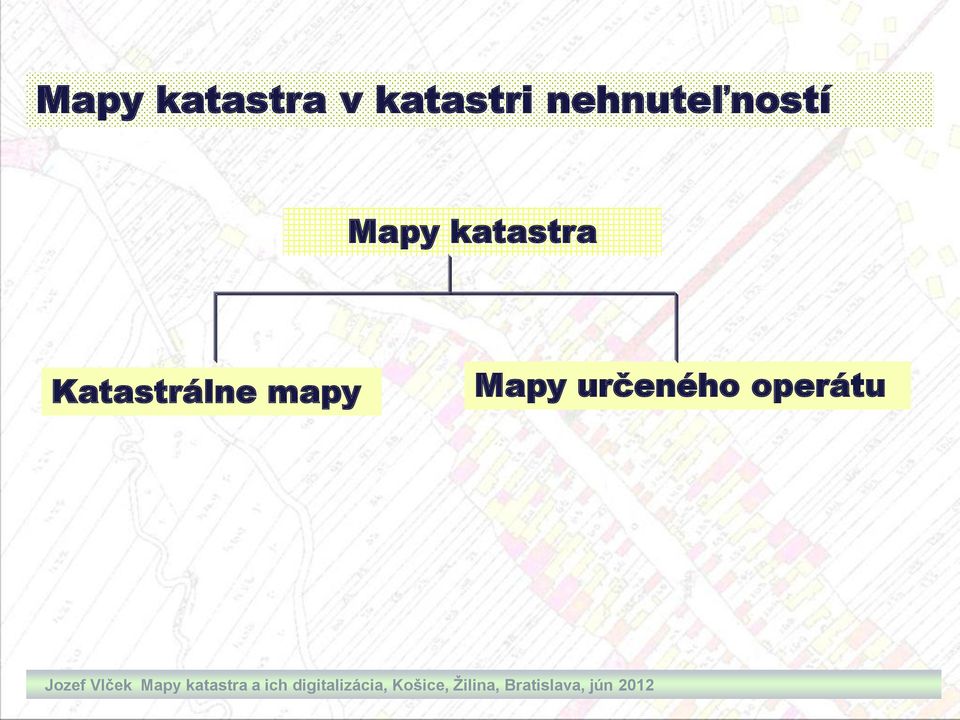 Mapy katastra v katastri nehnuteľností

Mapy katastra

Katastrálne mapy

Mapy určeného operátu

Jozef Vlček Mapy katastra a ich digitalizácia, Košice, Žilina, Bratislava, jún 2012